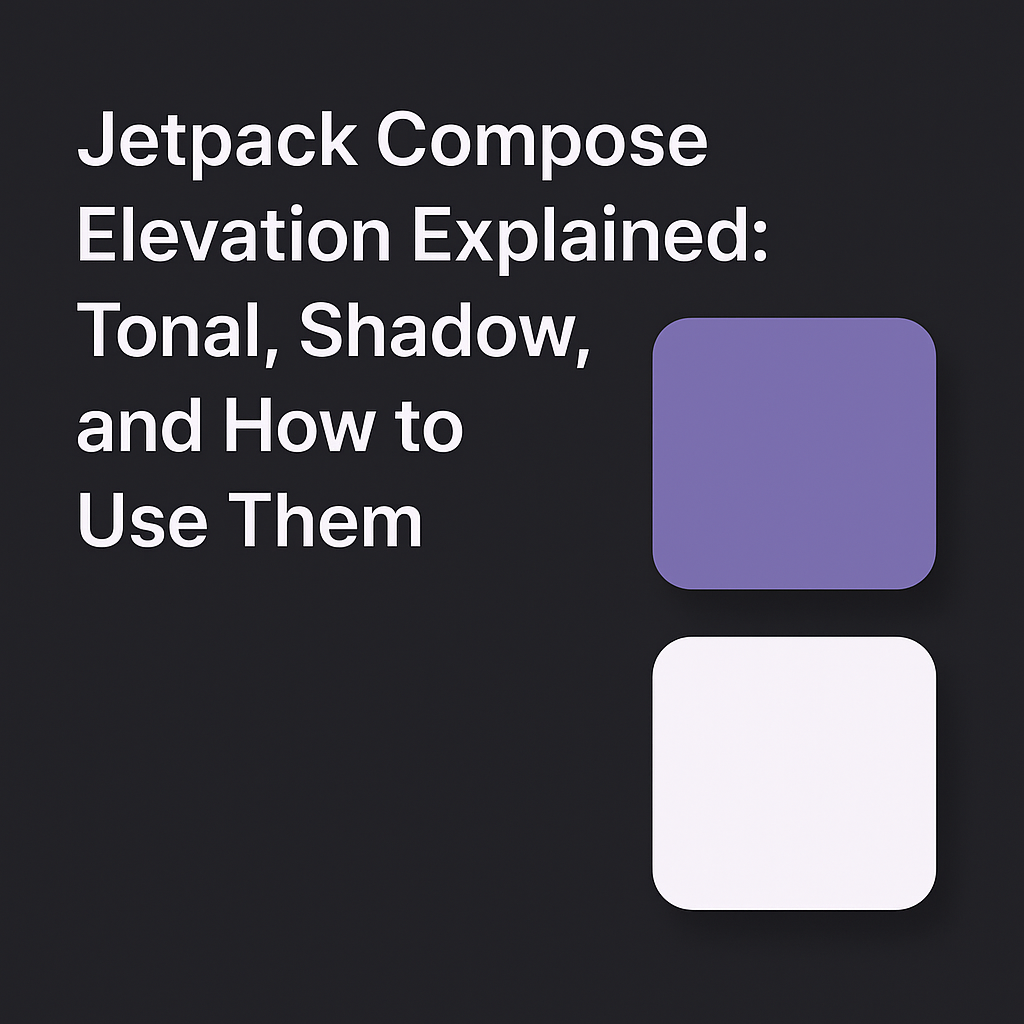 Jetpack Compose Elevation Explained: Tonal, Shadow, and How to Use Them